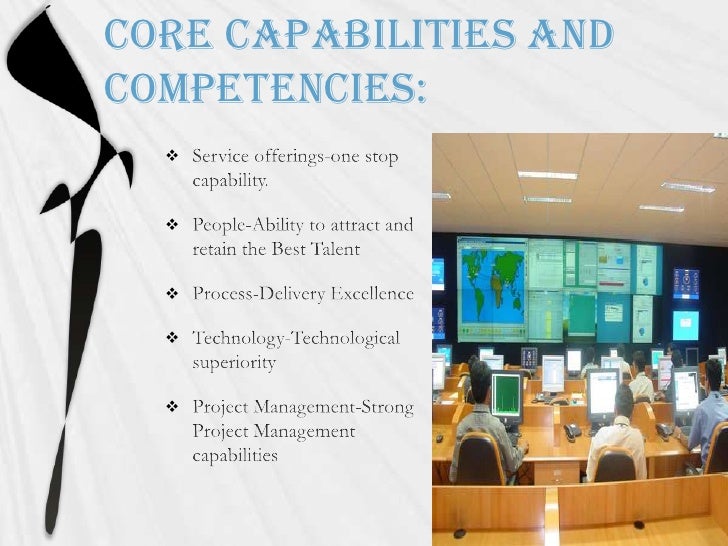 CORE CAPABILITIES AND COMPETENCIES:

❖ Service offerings-one stop capability.

❖ People-Ability to attract and retain the Best Talent

❖ Process-Delivery Excellence

❖ Technology-Technological superiority

❖ Project Management-Strong Project Management capabilities